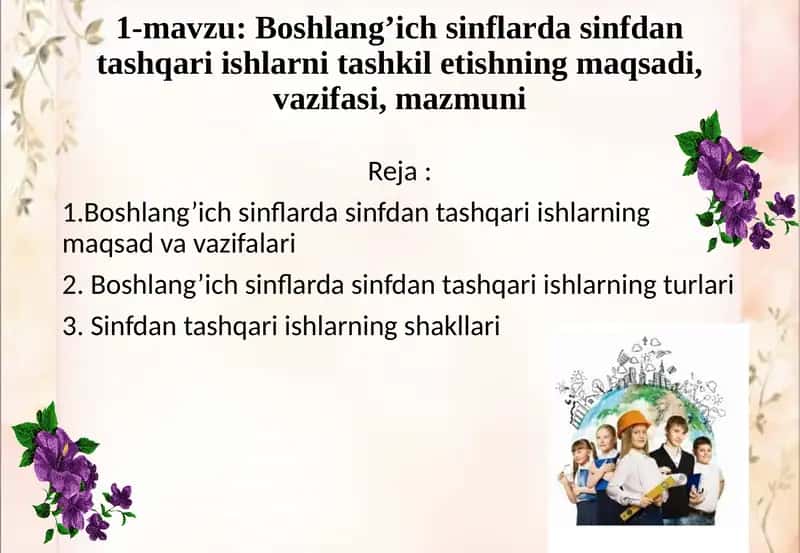 1-mavzu: Boshlang’ich sinflarda sinfdan tashqari ishlarni tashkil etishning maqsadi, vazifasi, mazmuni

Reja :

1.Boshlang’ich sinflarda sinfdan tashqari ishlarning maqsad va vazifalari

2. Boshlang’ich sinflarda sinfdan tashqari ishlarning turlari

3. Sinfdan tashqari ishlarning shakllari